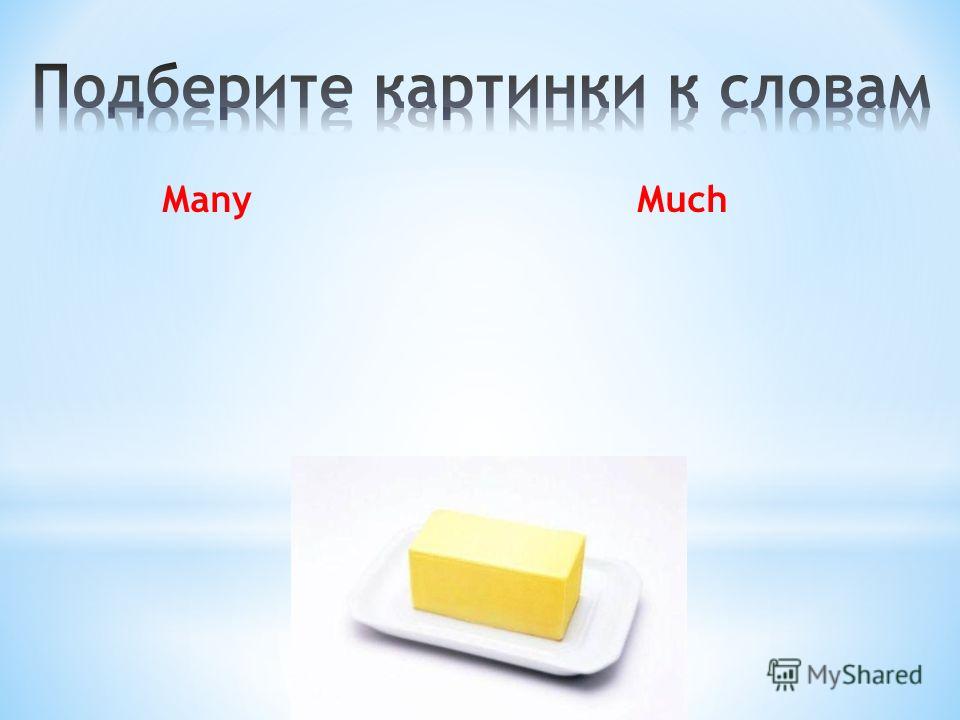 Подберите картинки к словам

Many

Much

MyShared